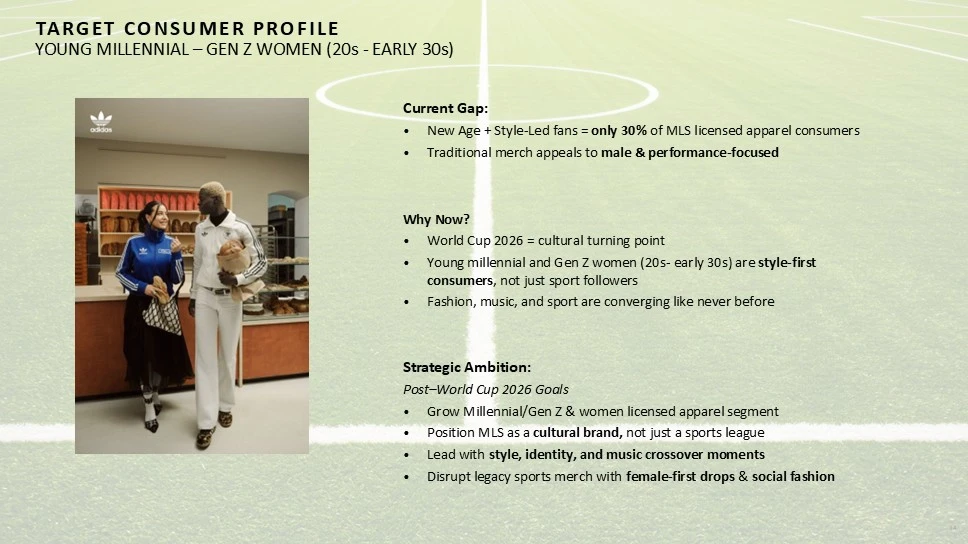 TARGET CONSUMER PROFILE
YOUNG MILLENNIAL – GEN Z WOMEN (20s - EARLY 30s)

adidas

Current Gap:
• New Age + Style-Led fans = only 30% of MLS licensed apparel consumers
• Traditional merch appeals to male & performance-focused

Why Now?
• World Cup 2026 = cultural turning point
• Young millennial and Gen Z women (20s- early 30s) are style-first consumers, not just sport followers
• Fashion, music, and sport are converging like never before

Strategic Ambition:
Post–World Cup 2026 Goals
• Grow Millennial/Gen Z & women licensed apparel segment
• Position MLS as a cultural brand, not just a sports league
• Lead with style, identity, and music crossover moments
• Disrupt legacy sports merch with female-first drops & social fashion